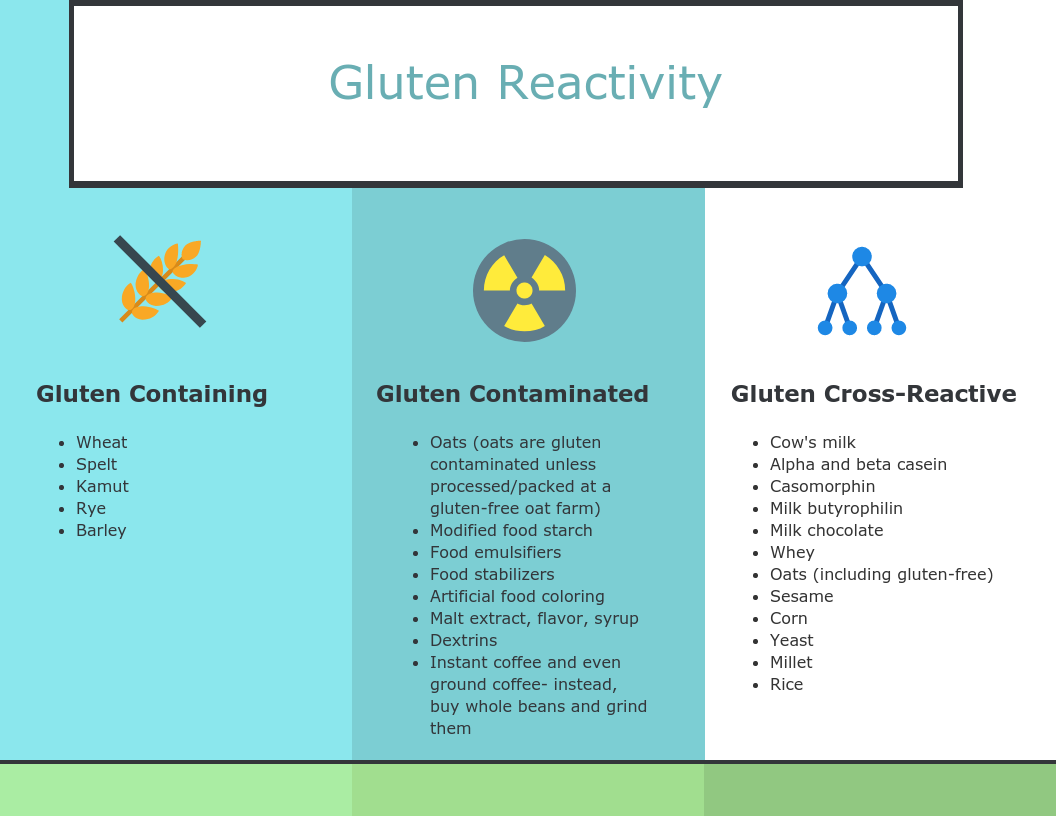 Gluten Reactivity

Gluten Containing

- Wheat
- Spelt
- Kamut
- Rye
- Barley

Gluten Contaminated

- Oats (oats are gluten contaminated unless processed/packed at a gluten-free oat farm)
- Modified food starch
- Food emulsifiers
- Food stabilizers
- Artificial food coloring
- Malt extract, flavor, syrup
- Dextrins
- Instant coffee and even ground coffee- instead, buy whole beans and grind them

Gluten Cross-Reactive

- Cow's milk
- Alpha and beta casein
- Casomorphin
- Milk butyrophilin
- Milk chocolate
- Whey
- Oats (including gluten-free)
- Sesame
- Corn
- Yeast
- Millet
- Rice